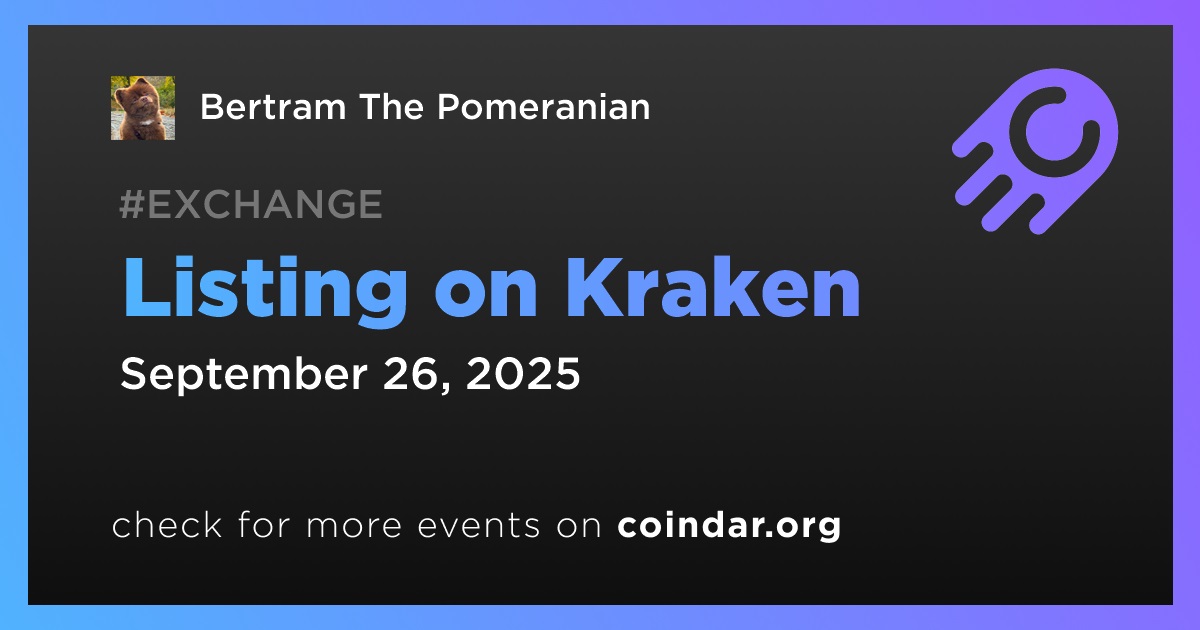 Bertram The Pomeranian

#EXCHANGE

Listing on Kraken

September 26, 2025

check for more events on coindar.org